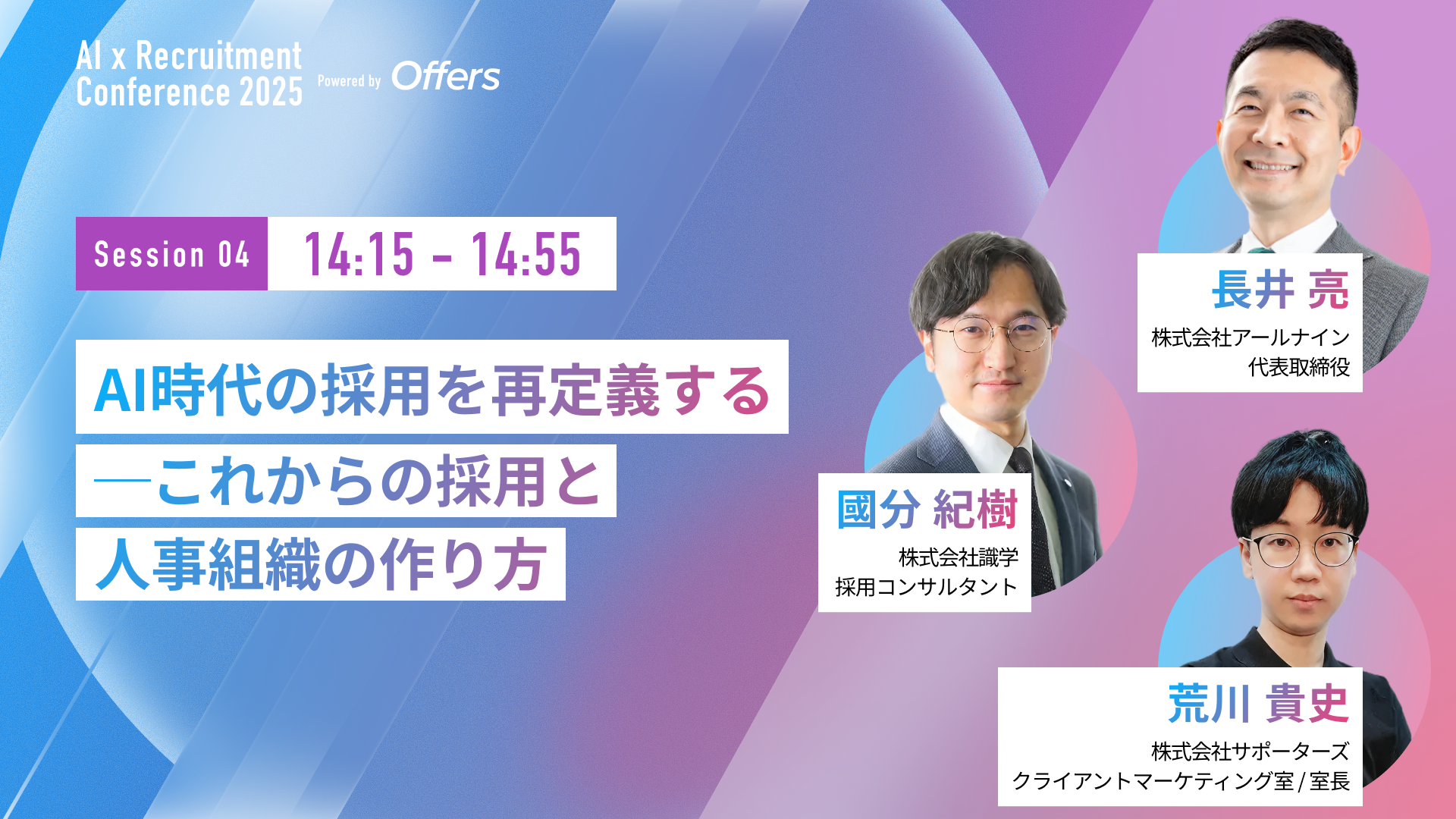 AI x Recruitment Conference 2025 Powered by Offers

Session 04 14:15 - 14:55

AI時代の採用を再定義する
―これからの採用と
人事組織の作り方

長井 亮
株式会社アールナイン
代表取締役

國分 紀樹
株式会社識学
採用コンサルタント

荒川 貴史
株式会社サポーターズ
クライアントマーケティング室 / 室長